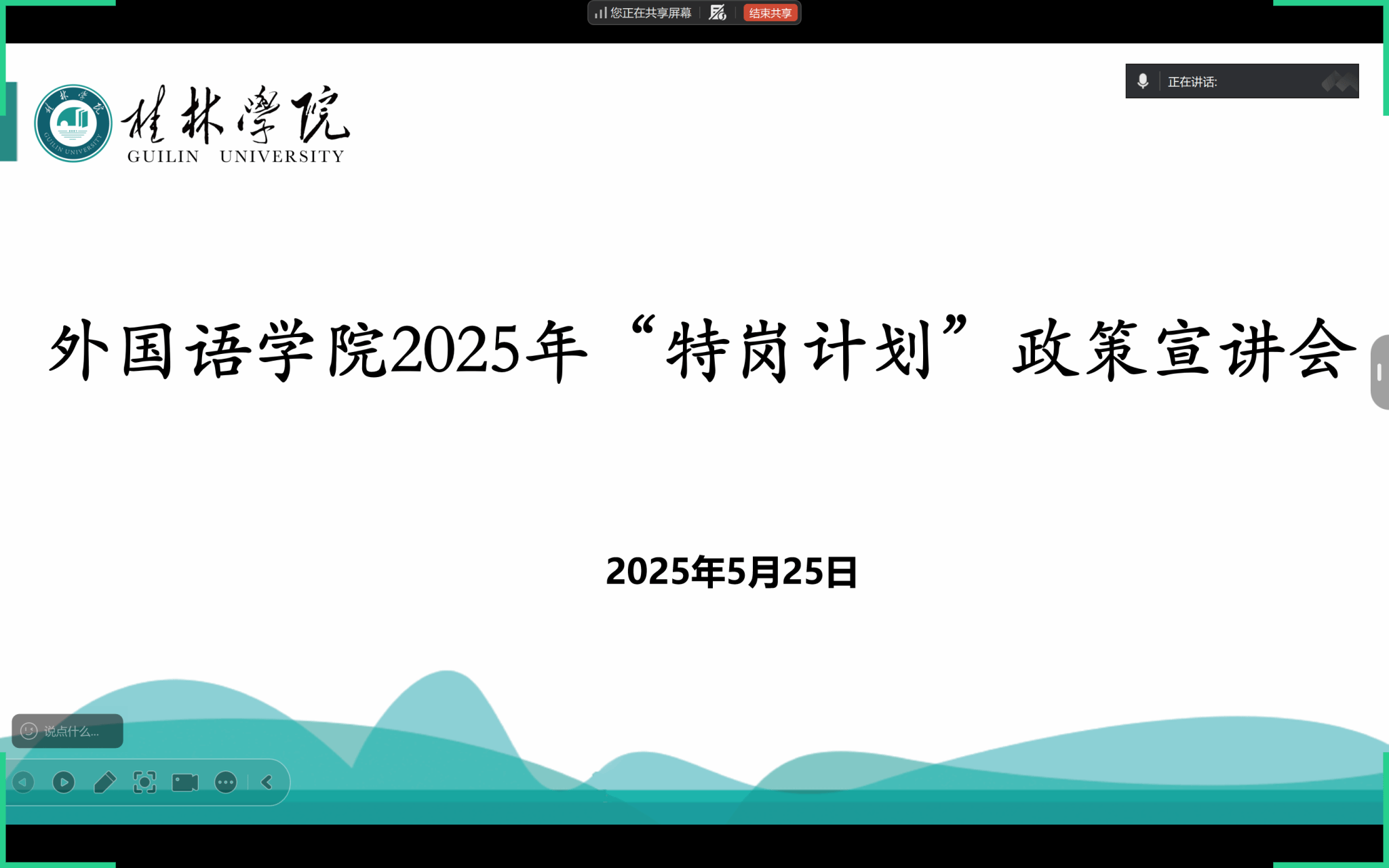 您正在共享屏幕 结束共享

正在讲话:

桂林學院
GUILIN UNIVERSITY

外国语学院2025年“特岗计划”政策宣讲会

2025年5月25日

说点什么...